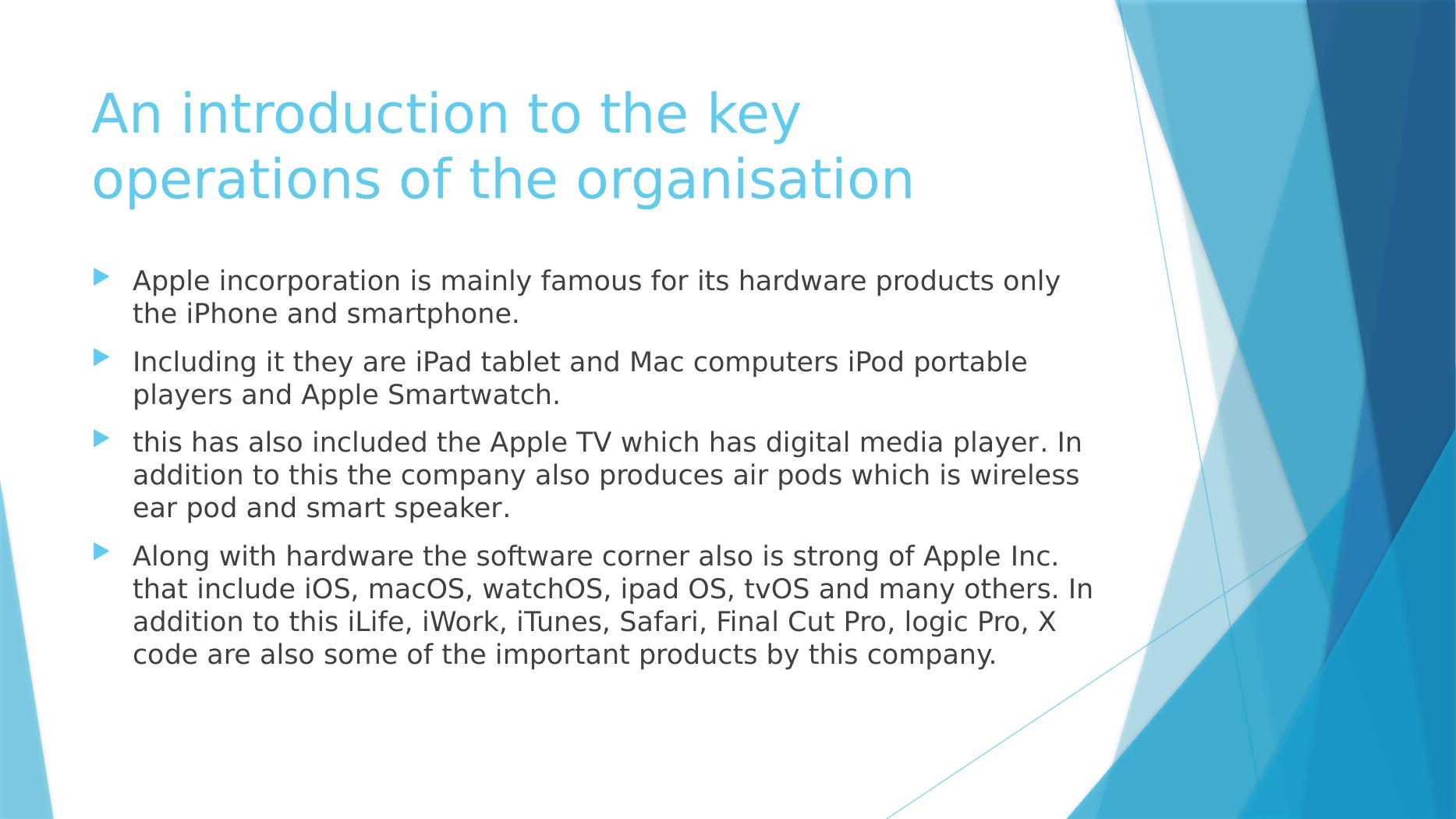 An introduction to the key operations of the organisation

Apple incorporation is mainly famous for its hardware products only the iPhone and smartphone.

Including it they are iPad tablet and Mac computers iPod portable players and Apple Smartwatch.

this has also included the Apple TV which has digital media player. In addition to this the company also produces air pods which is wireless ear pod and smart speaker.

Along with hardware the software corner also is strong of Apple Inc. that include iOS, macOS, watchOS, ipad OS, tvOS and many others. In addition to this iLife, iWork, iTunes, Safari, Final Cut Pro, logic Pro, X code are also some of the important products by this company.